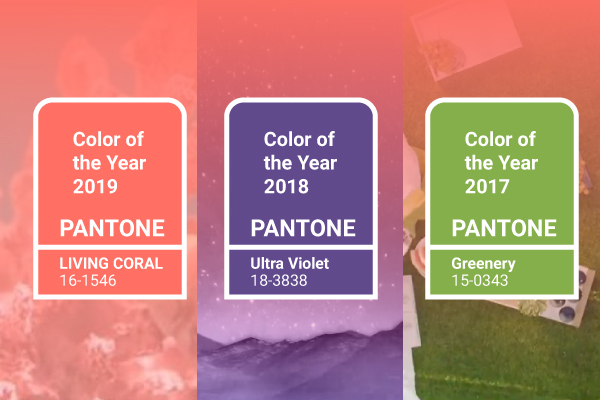 Color of the Year 2019

PANTONE

LIVING CORAL
16-1546

Color of the Year 2018

PANTONE

Ultra Violet
18-3838

Color of the Year 2017

PANTONE

Greenery
15-0343